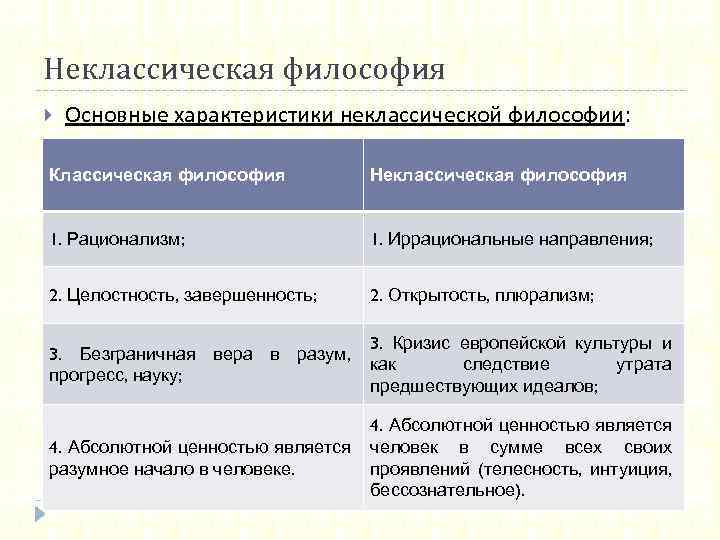 Неклассическая философия

Основные характеристики неклассической философии:

| Классическая философия | Неклассическая философия |
|---|---|
| 1. Рационализм; | 1. Иррациональные направления; |
| 2. Целостность, завершенность; | 2. Открытость, плюрализм; |
| 3. Безграничная вера в разум, прогресс, науку; | 3. Кризис европейской культуры и как следствие утрата предшествующих идеалов; |
| 4. Абсолютной ценностью является разумное начало в человеке. | 4. Абсолютной ценностью является человек в сумме всех своих проявлений (телесность, интуиция, бессознательное). |